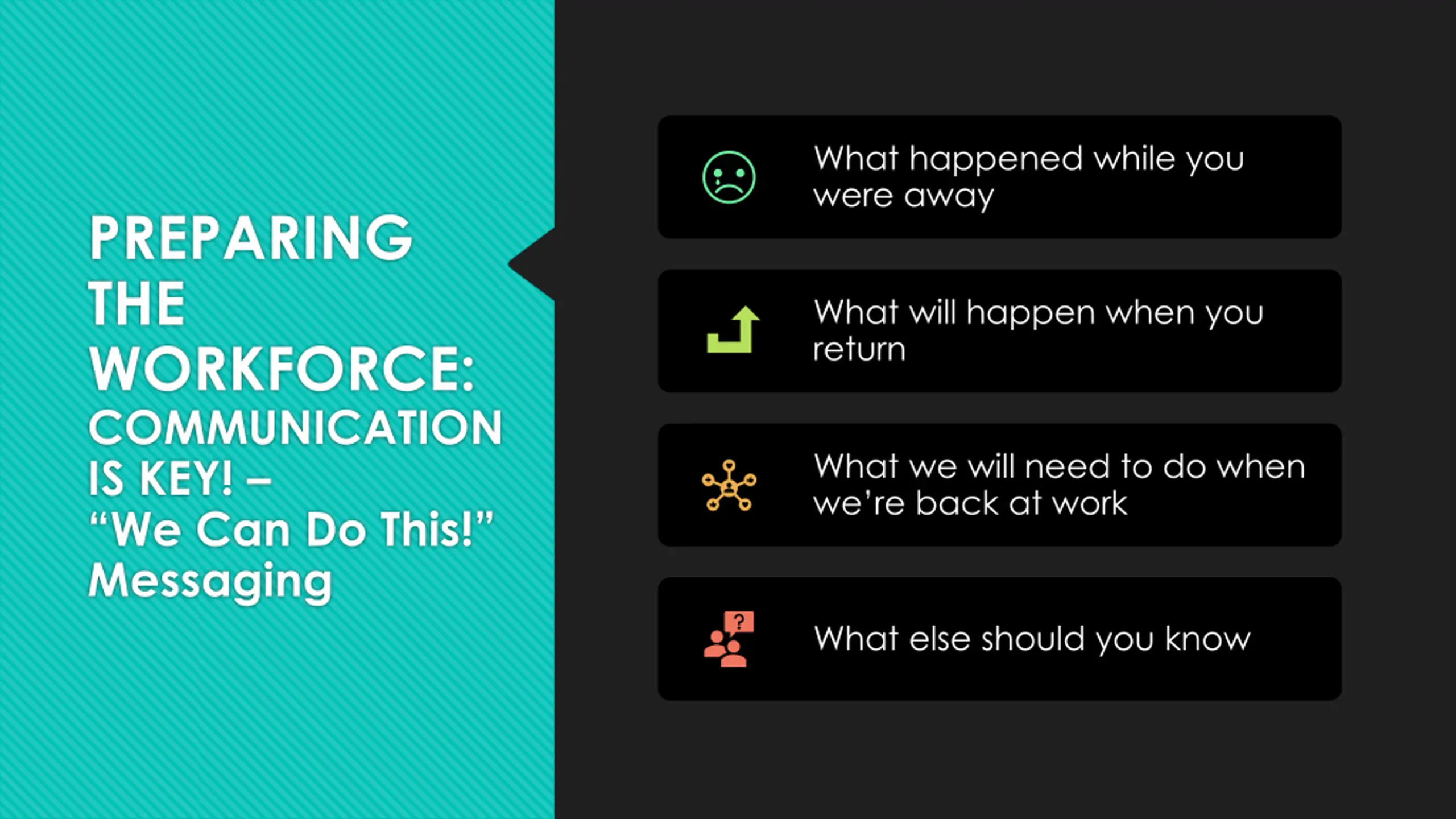 PREPARING THE WORKFORCE: COMMUNICATION IS KEY! – “We Can Do This!” Messaging

What happened while you were away

What will happen when you return

What we will need to do when we’re back at work

?

What else should you know